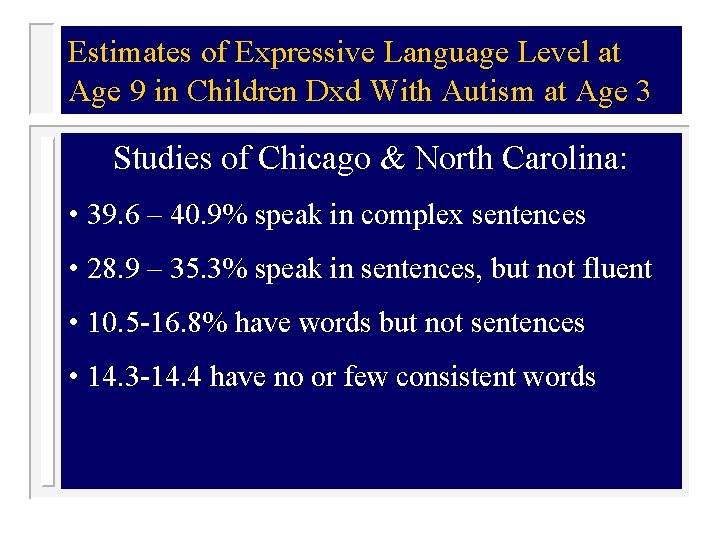 Estimates of Expressive Language Level at Age 9 in Children Dxd With Autism at Age 3

Studies of Chicago & North Carolina:

• 39.6 – 40.9% speak in complex sentences

• 28.9 – 35.3% speak in sentences, but not fluent

• 10.5-16.8% have words but not sentences

• 14.3-14.4 have no or few consistent words